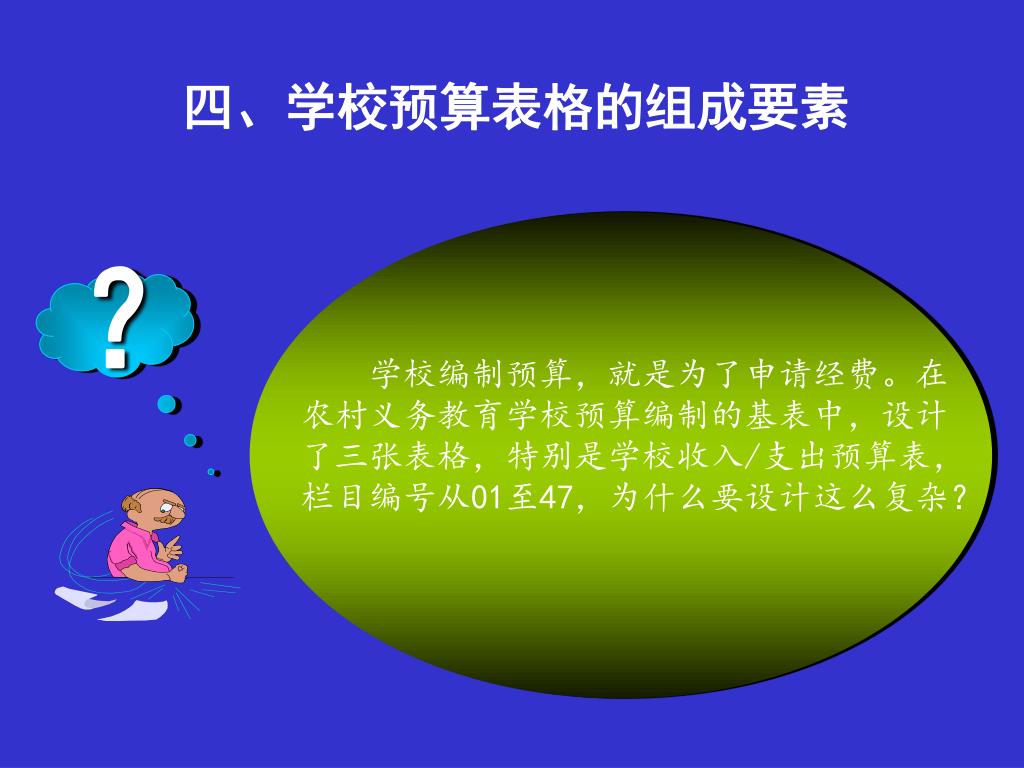 四、学校预算表格的组成要素

?

学校编制预算，就是为了申请经费。在农村义务教育学校预算编制的基表中，设计了三张表格，特别是学校收入/支出预算表，栏目编号从01至47，为什么要设计这么复杂？